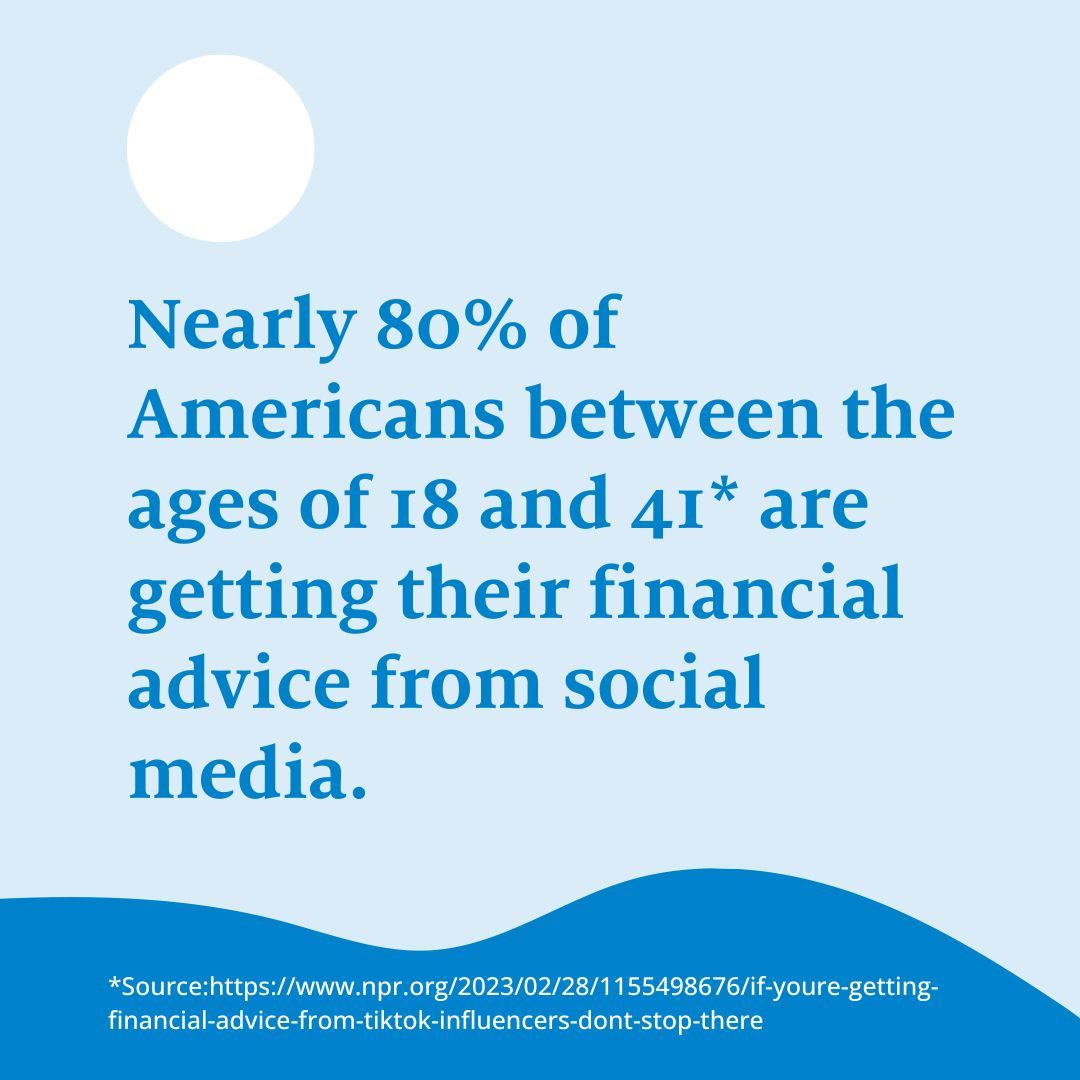 Nearly 80% of Americans between the ages of 18 and 41* are getting their financial advice from social media.

*Source:https://www.npr.org/2023/02/28/1155498676/if-youre-getting-financial-advice-from-tiktok-influencers-dont-stop-there